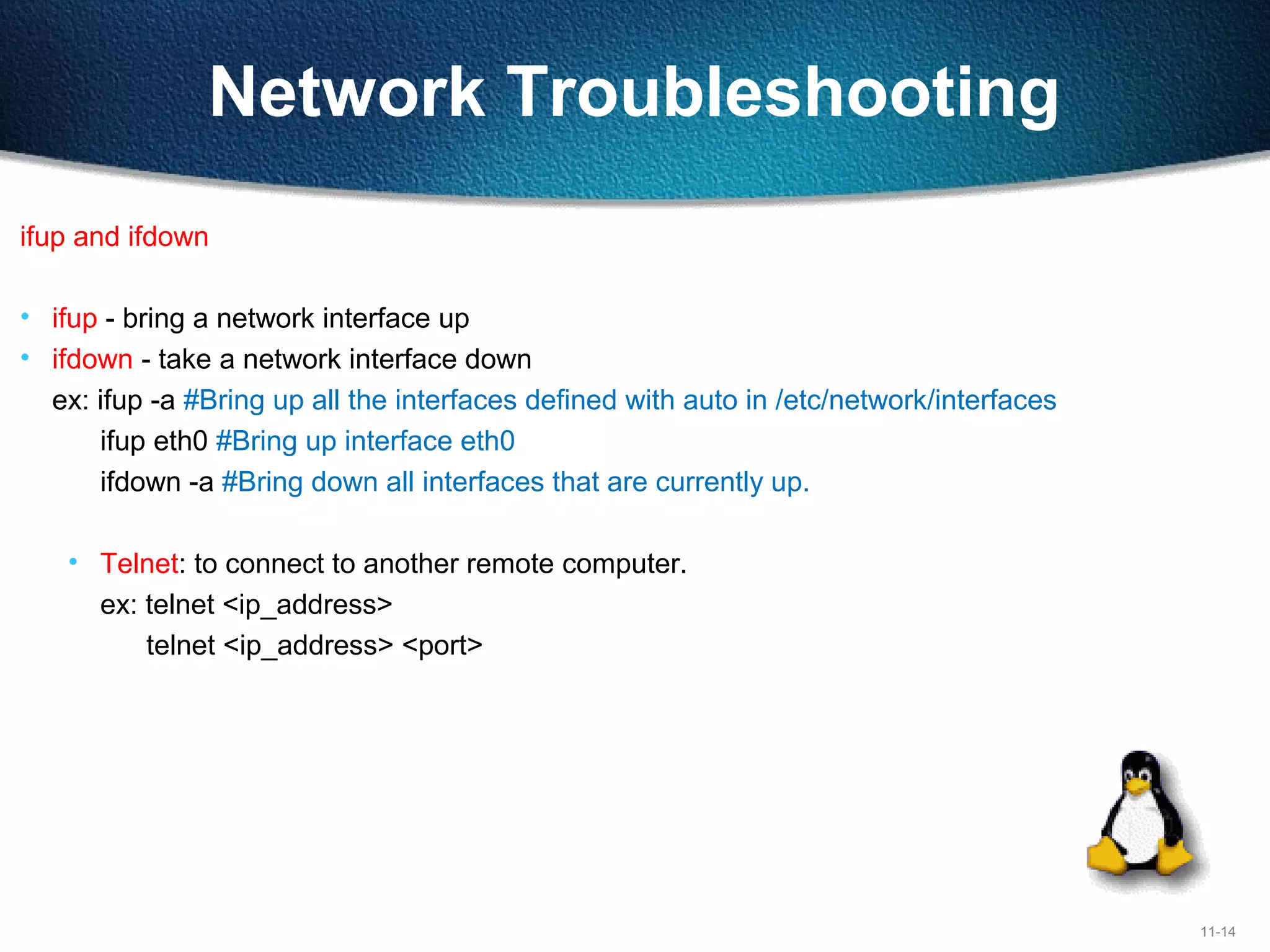 Network Troubleshooting

ifup and ifdown

• ifup - bring a network interface up
• ifdown - take a network interface down
ex: ifup -a #Bring up all the interfaces defined with auto in /etc/network/interfaces
ifup eth0 #Bring up interface eth0
ifdown -a #Bring down all interfaces that are currently up.

• Telnet: to connect to another remote computer.
ex: telnet <ip_address>
telnet <ip_address> <port>

11-14